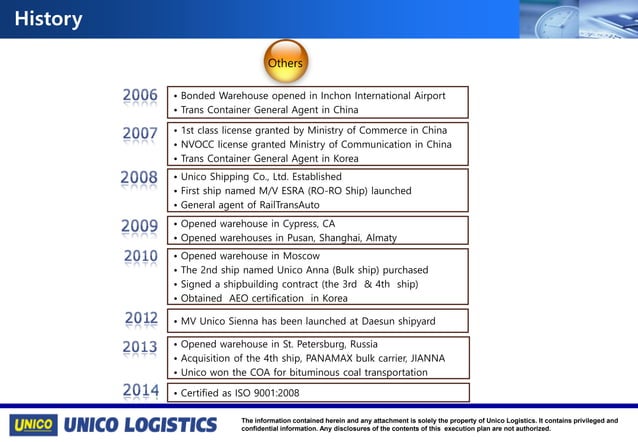 History

Others

2006
• Bonded Warehouse opened in Inchon International Airport
• Trans Container General Agent in China

2007
• 1st class license granted by Ministry of Commerce in China
• NVOCC license granted Ministry of Communication in China
• Trans Container General Agent in Korea

2008
• Unico Shipping Co., Ltd. Established
• First ship named M/V ESRA (RO-RO Ship) launched
• General agent of RailTransAuto

2009
• Opened warehouse in Cypress, CA
• Opened warehouses in Pusan, Shanghai, Almaty

2010
• Opened warehouse in Moscow
• The 2nd ship named Unico Anna (Bulk ship) purchased
• Signed a shipbuilding contract (the 3rd & 4th ship)
• Obtained AEO certification in Korea

2012
• MV Unico Sienna has been launched at Daesun shipyard

2013
• Opened warehouse in St. Petersburg, Russia
• Acquisition of the 4th ship, PANAMAX bulk carrier, JIANNA
• Unico won the COA for bituminous coal transportation

2014
• Certified as ISO 9001:2008

UNICO UNICO LOGISTICS

The information contained herein and any attachment is solely the property of Unico Logistics. It contains privileged and confidential information. Any disclosures of the contents of this execution plan are not authorized.